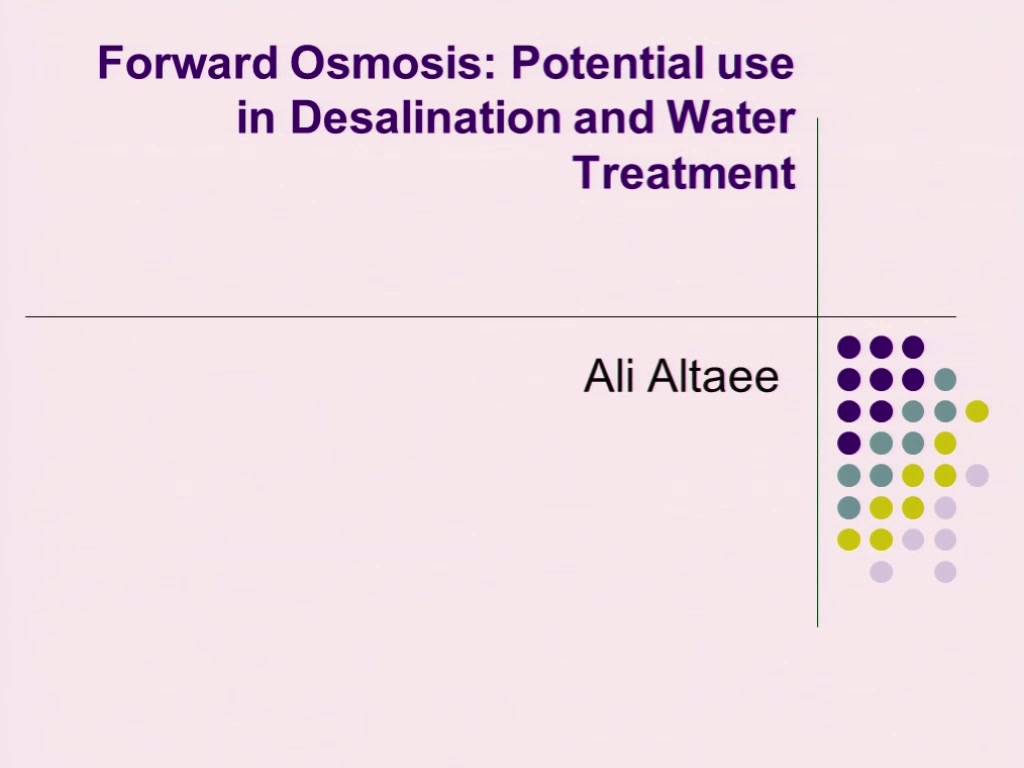 Forward Osmosis: Potential use in Desalination and Water Treatment

Ali Altaee